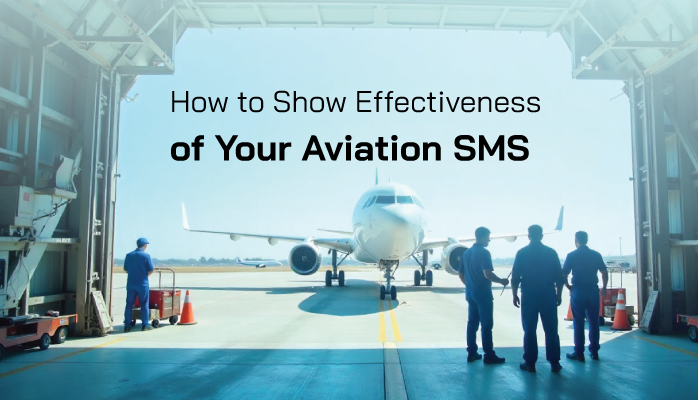 How to Show Effectiveness
of Your Aviation SMS